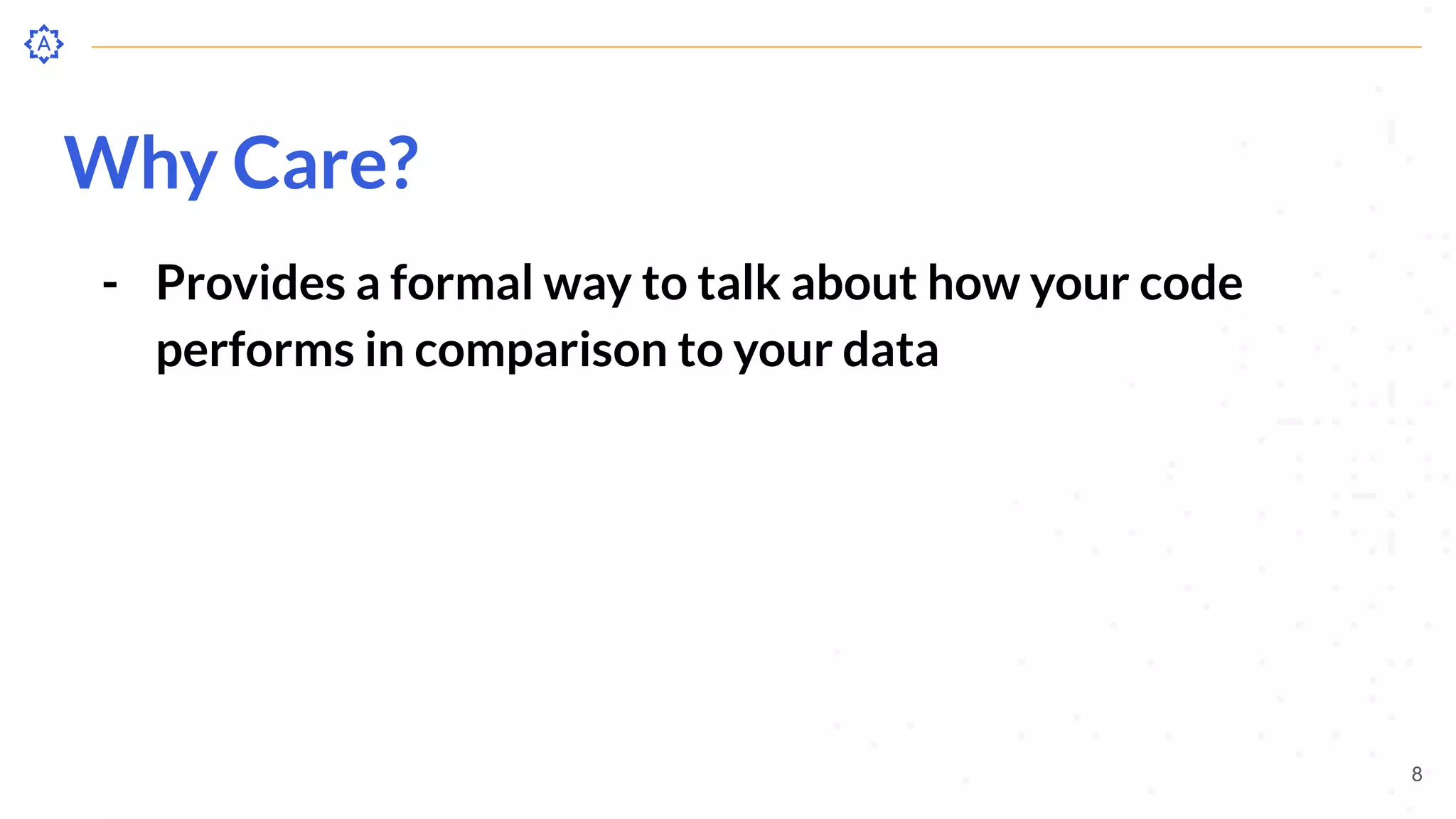 A

Why Care?

- Provides a formal way to talk about how your code performs in comparison to your data

8